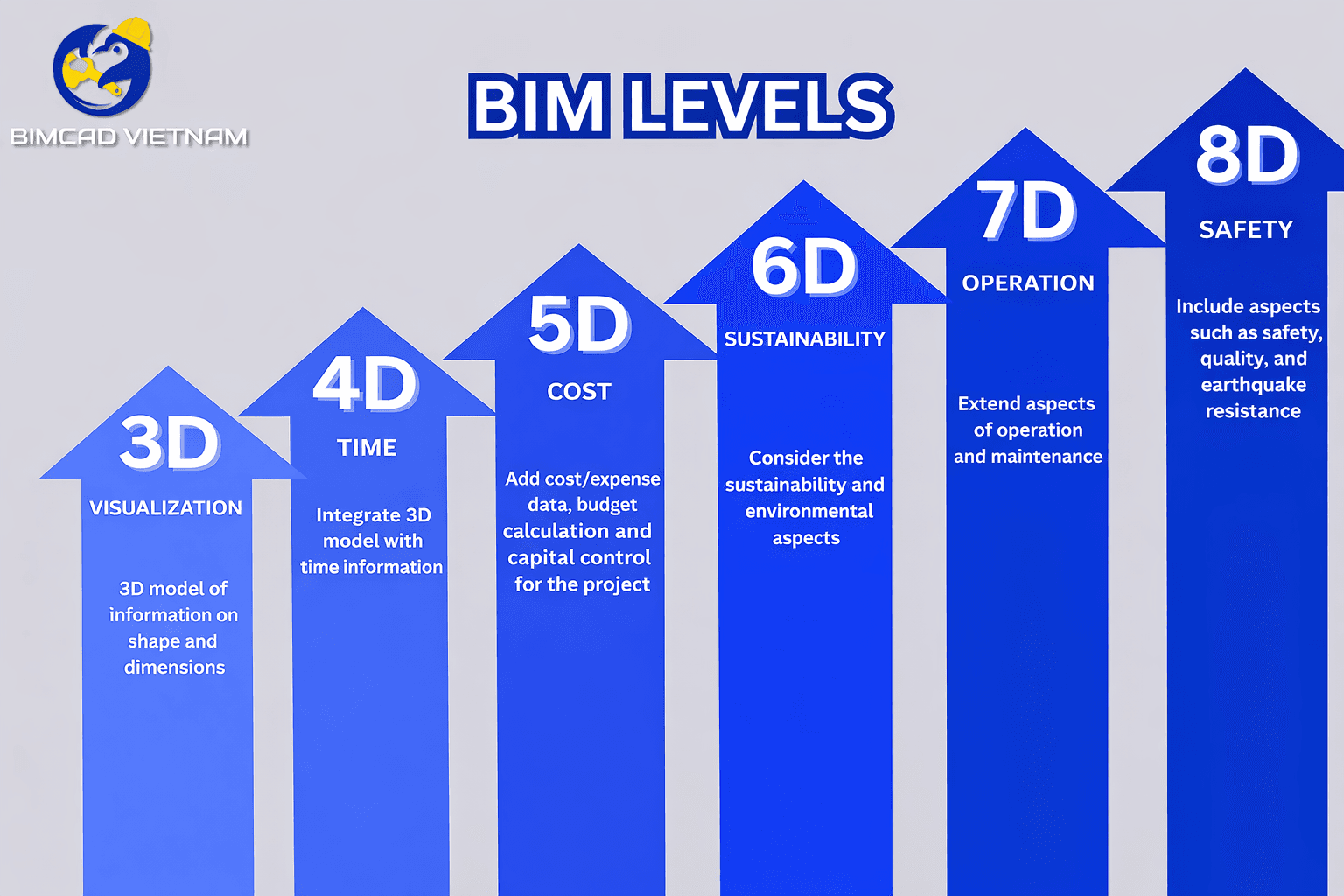 BIMCAD VIETNAM

BIM LEVELS

3D
VISUALIZATION
3D model of information on shape and dimensions

4D
TIME
Integrate 3D model with time information

5D
COST
Add cost/expense data, budget calculation and capital control for the project

6D
SUSTAINABILITY
Consider the sustainability and environmental aspects

7D
OPERATION
Extend aspects of operation and maintenance

8D
SAFETY
Include aspects such as safety, quality, and earthquake resistance